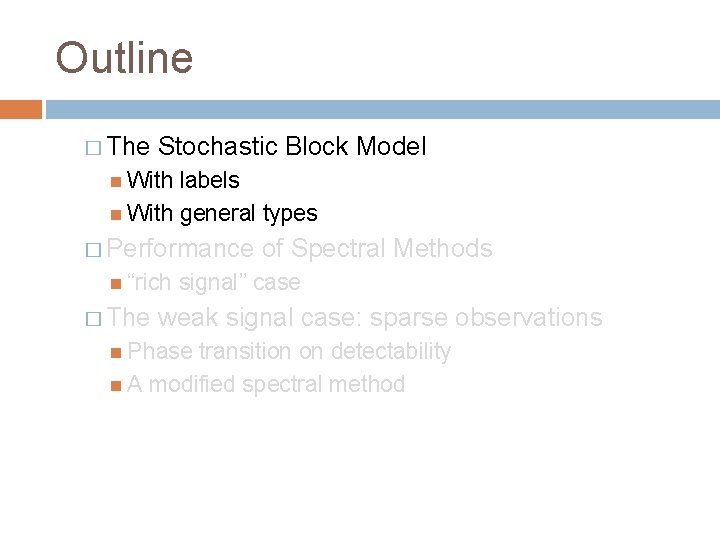 Outline

The Stochastic Block Model

With labels

With general types

Performance of Spectral Methods

“rich signal” case

The weak signal case: sparse observations

Phase transition on detectability

A modified spectral method